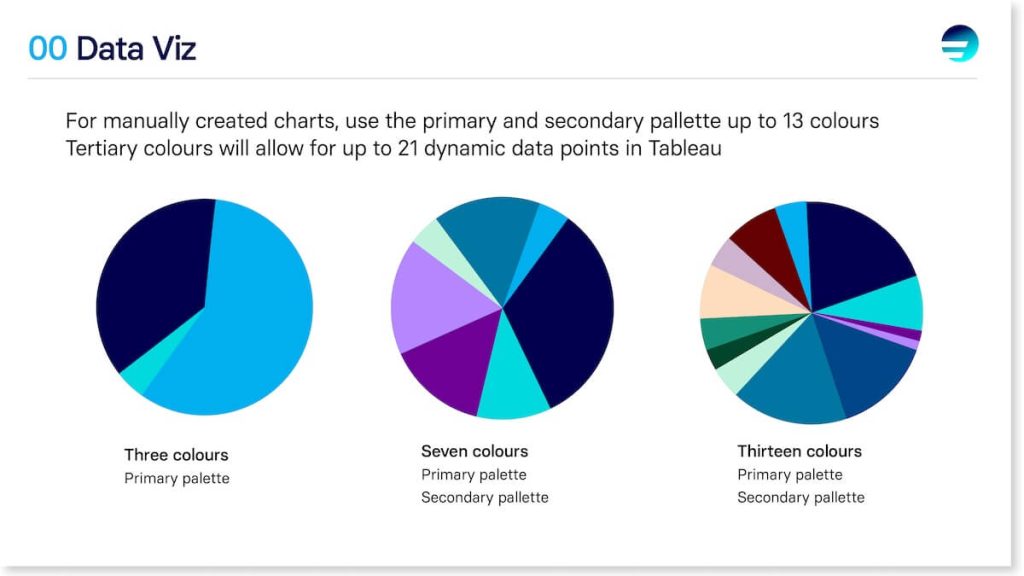 00 Data Viz

For manually created charts, use the primary and secondary pallette up to 13 colours
Tertiary colours will allow for up to 21 dynamic data points in Tableau

Three colours
Primary palette

Seven colours
Primary palette
Secondary pallette

Thirteen colours
Primary palette
Secondary pallette